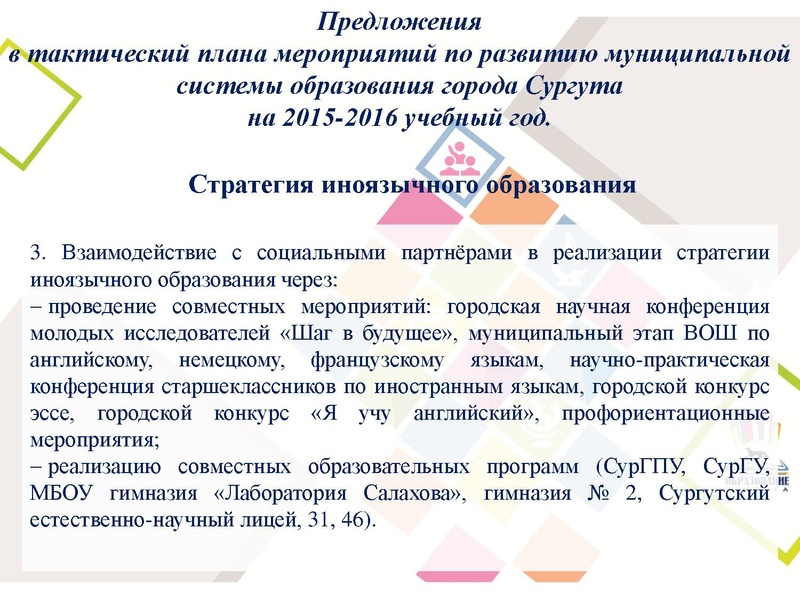 Предложения
в тактический плана мероприятий по развитию муниципальной системы образования города Сургута
на 2015-2016 учебный год.

Стратегия иноязычного образования

3. Взаимодействие с социальными партнёрами в реализации стратегии иноязычного образования через:
– проведение совместных мероприятий: городская научная конференция молодых исследователей «Шаг в будущее», муниципальный этап ВОШ по английскому, немецкому, французскому языкам, научно-практическая конференция старшеклассников по иностранным языкам, городской конкурс эссе, городской конкурс «Я учу английский», профориентационные мероприятия;
– реализацию совместных образовательных программ (СурГПУ, СурГУ, МБОУ гимназия «Лаборатория Салахова», гимназия № 2, Сургутский естественно-научный лицей, 31, 46).